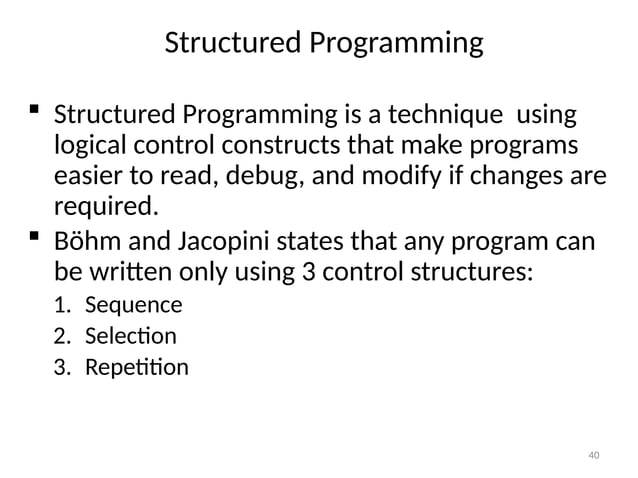 Structured Programming

▪ Structured Programming is a technique using logical control constructs that make programs easier to read, debug, and modify if changes are required.

▪ Böhm and Jacopini states that any program can be written only using 3 control structures:
1. Sequence
2. Selection
3. Repetition

40